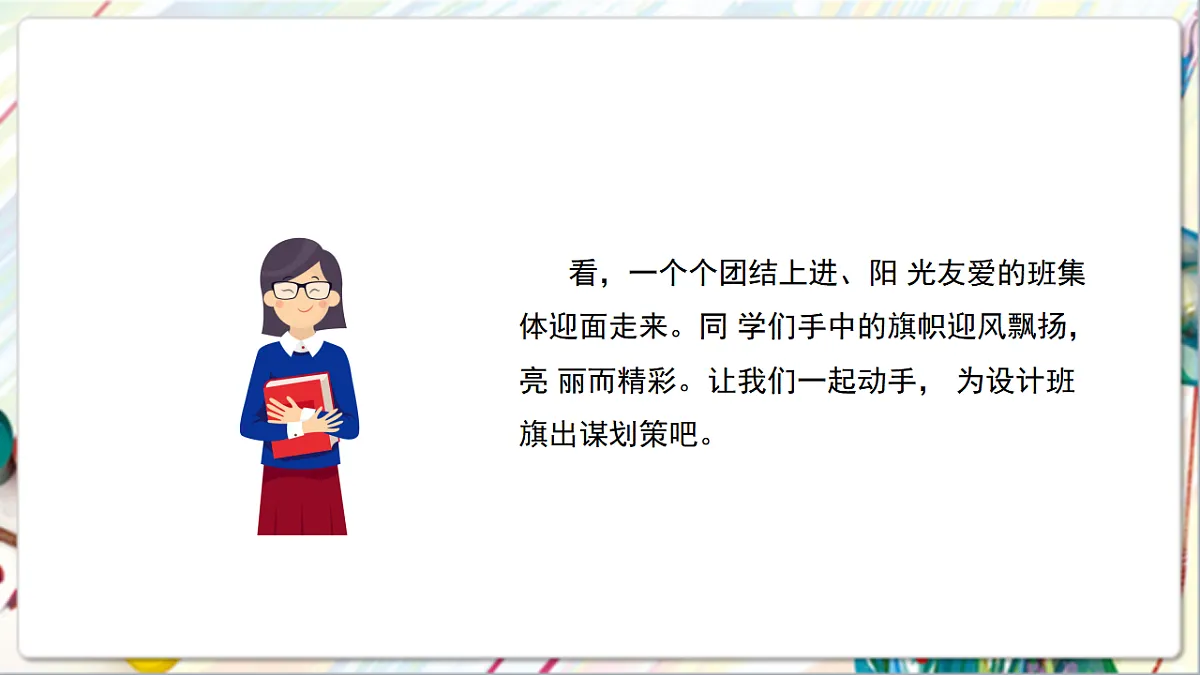 看，一个个团结上进、阳 光友爱的班集体迎面走来。同 学们手中的旗帜迎风飘扬，亮 丽而精彩。让我们一起动手， 为设计班旗出谋划策吧。